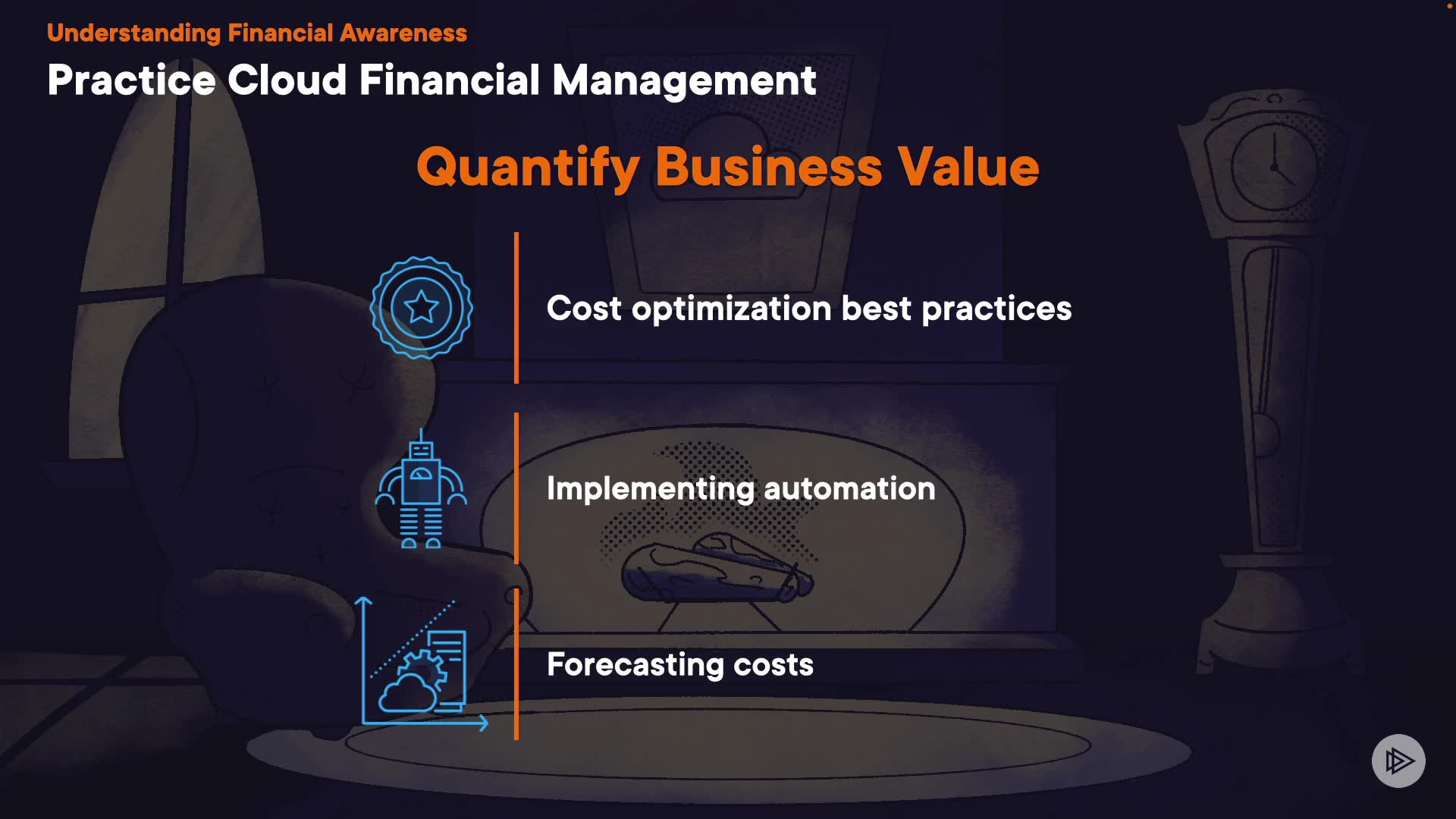 Understanding Financial Awareness

Practice Cloud Financial Management

Quantify Business Value

Cost optimization best practices

Implementing automation

Forecasting costs